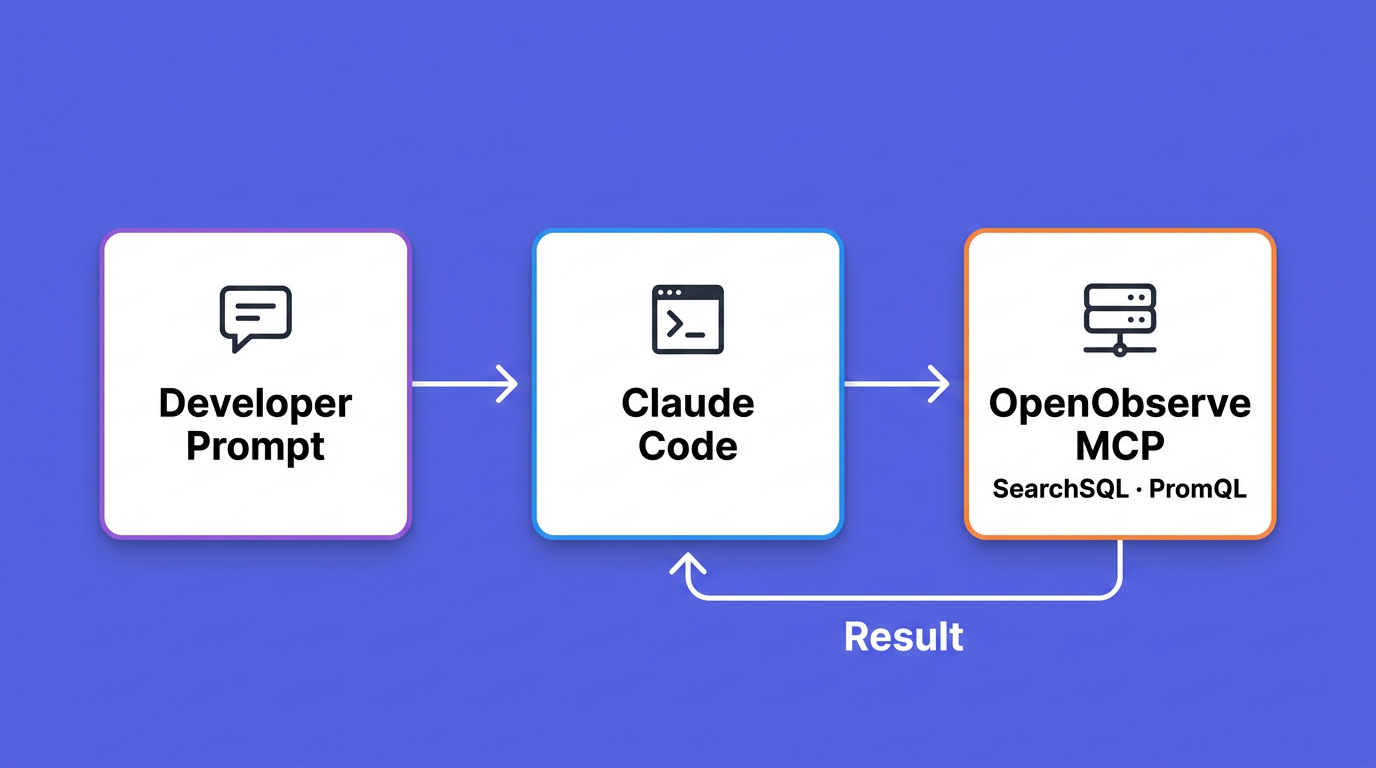 Developer Prompt

Claude Code

OpenObserve MCP
SearchSQL · PromQL

Result